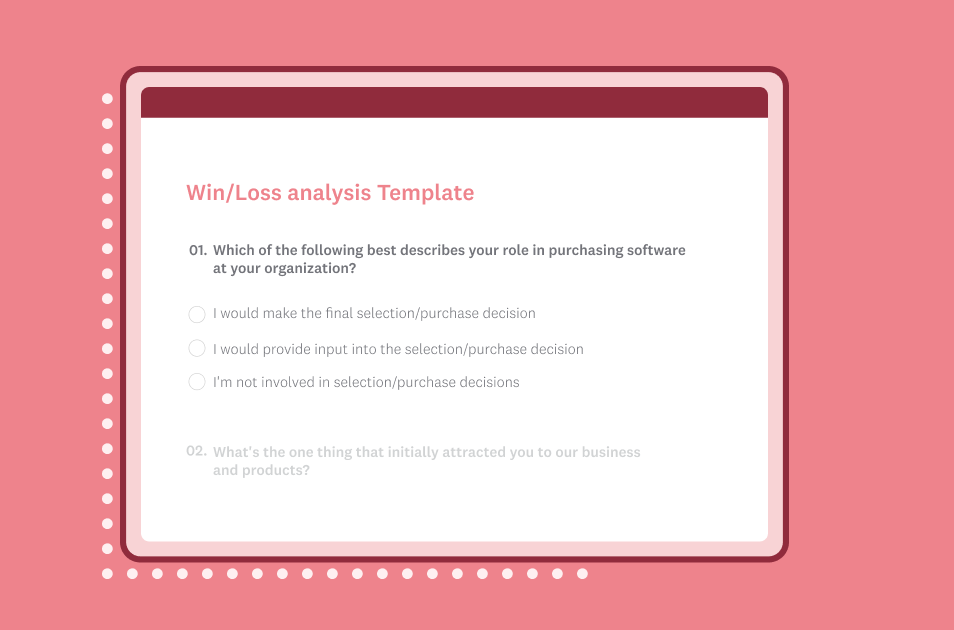 Win/Loss analysis Template

01. Which of the following best describes your role in purchasing software at your organization?

I would make the final selection/purchase decision

I would provide input into the selection/purchase decision

I'm not involved in selection/purchase decisions

02. What's the one thing that initially attracted you to our business and products?